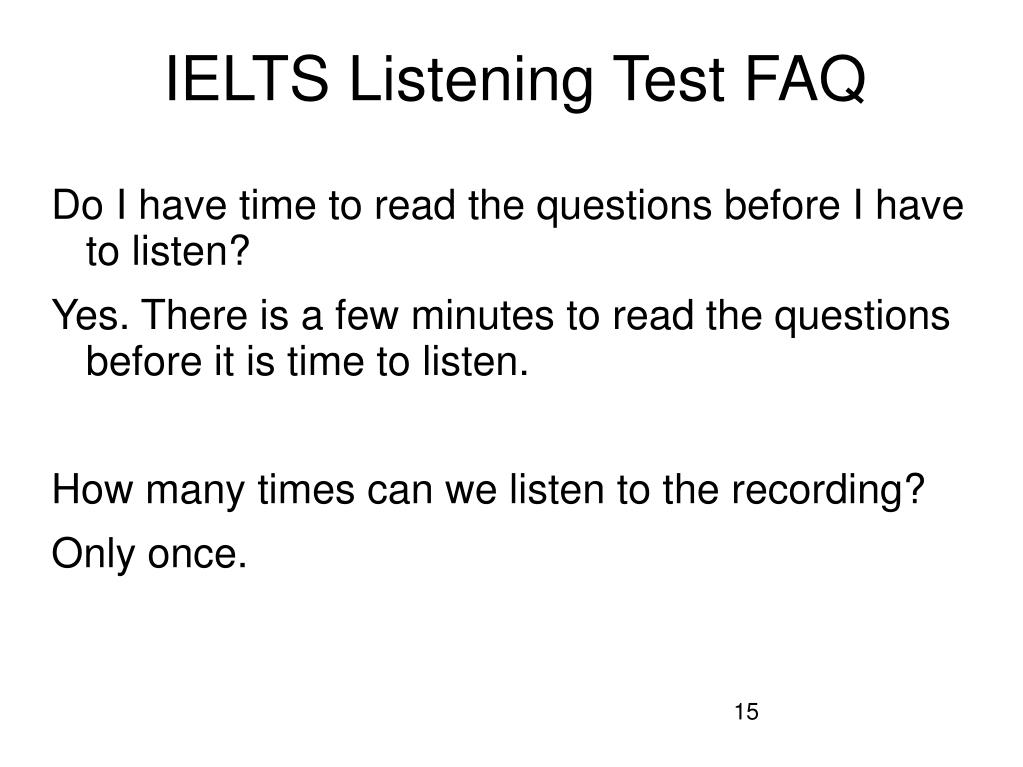 IELTS Listening Test FAQ

Do I have time to read the questions before I have to listen?

Yes. There is a few minutes to read the questions before it is time to listen.

How many times can we listen to the recording?

Only once.

15